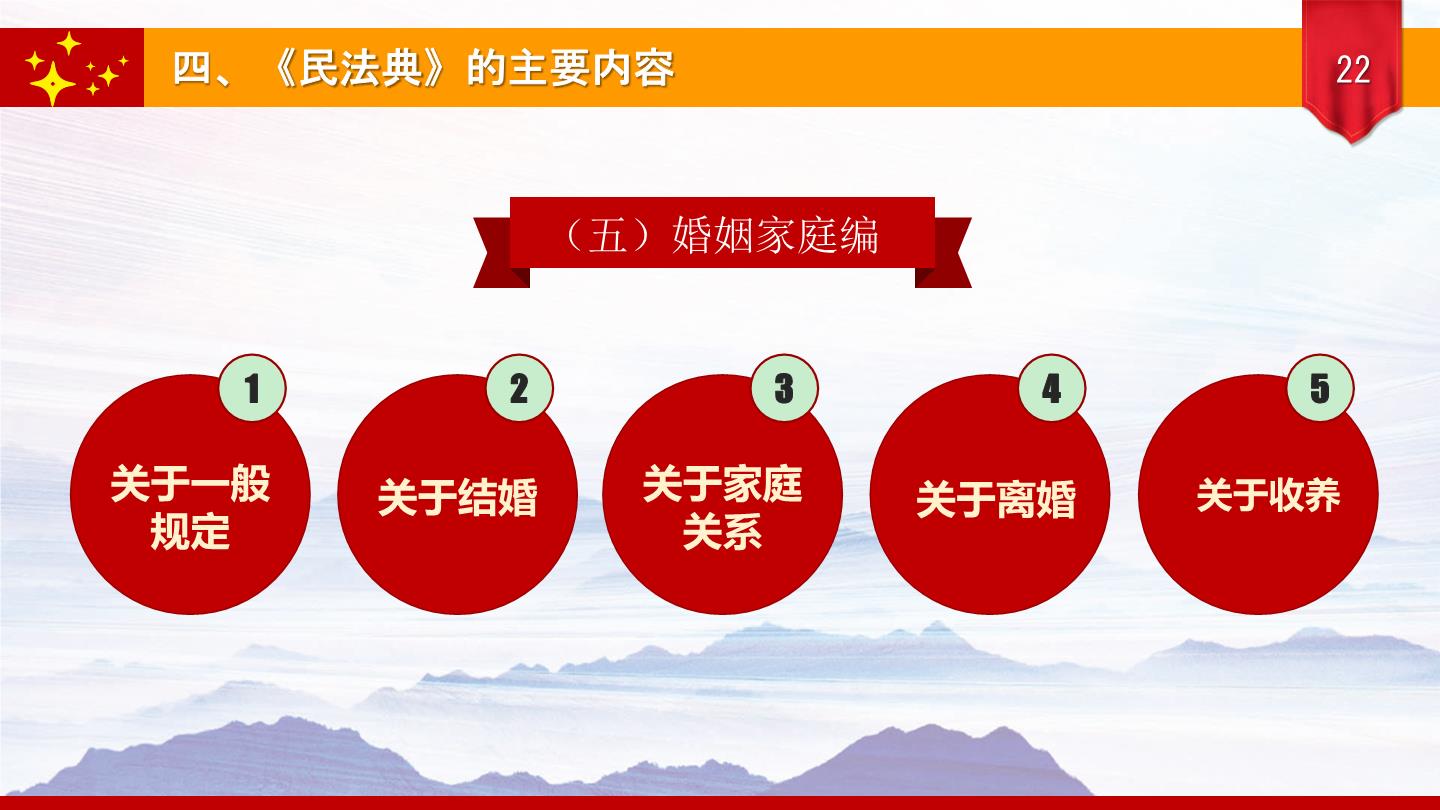 四、《民法典》的主要内容

22

（五）婚姻家庭编

1
关于一般规定

2
关于结婚

3
关于家庭关系

4
关于离婚

5
关于收养